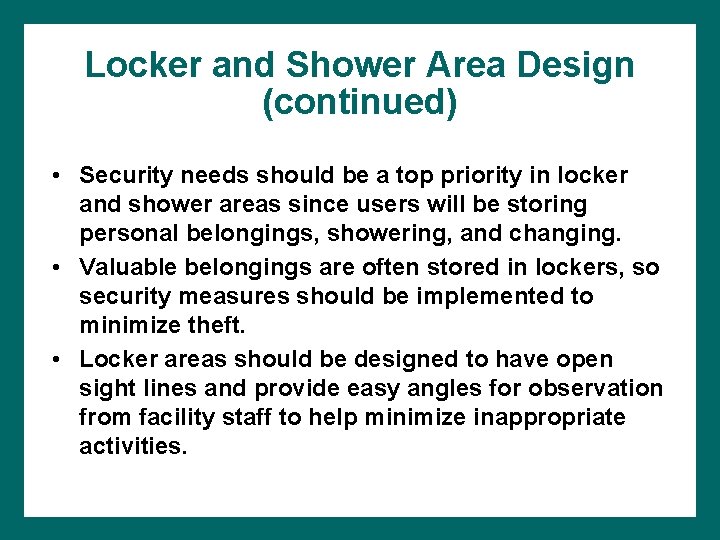 Locker and Shower Area Design (continued)

• Security needs should be a top priority in locker and shower areas since users will be storing personal belongings, showering, and changing.
• Valuable belongings are often stored in lockers, so security measures should be implemented to minimize theft.
• Locker areas should be designed to have open sight lines and provide easy angles for observation from facility staff to help minimize inappropriate activities.